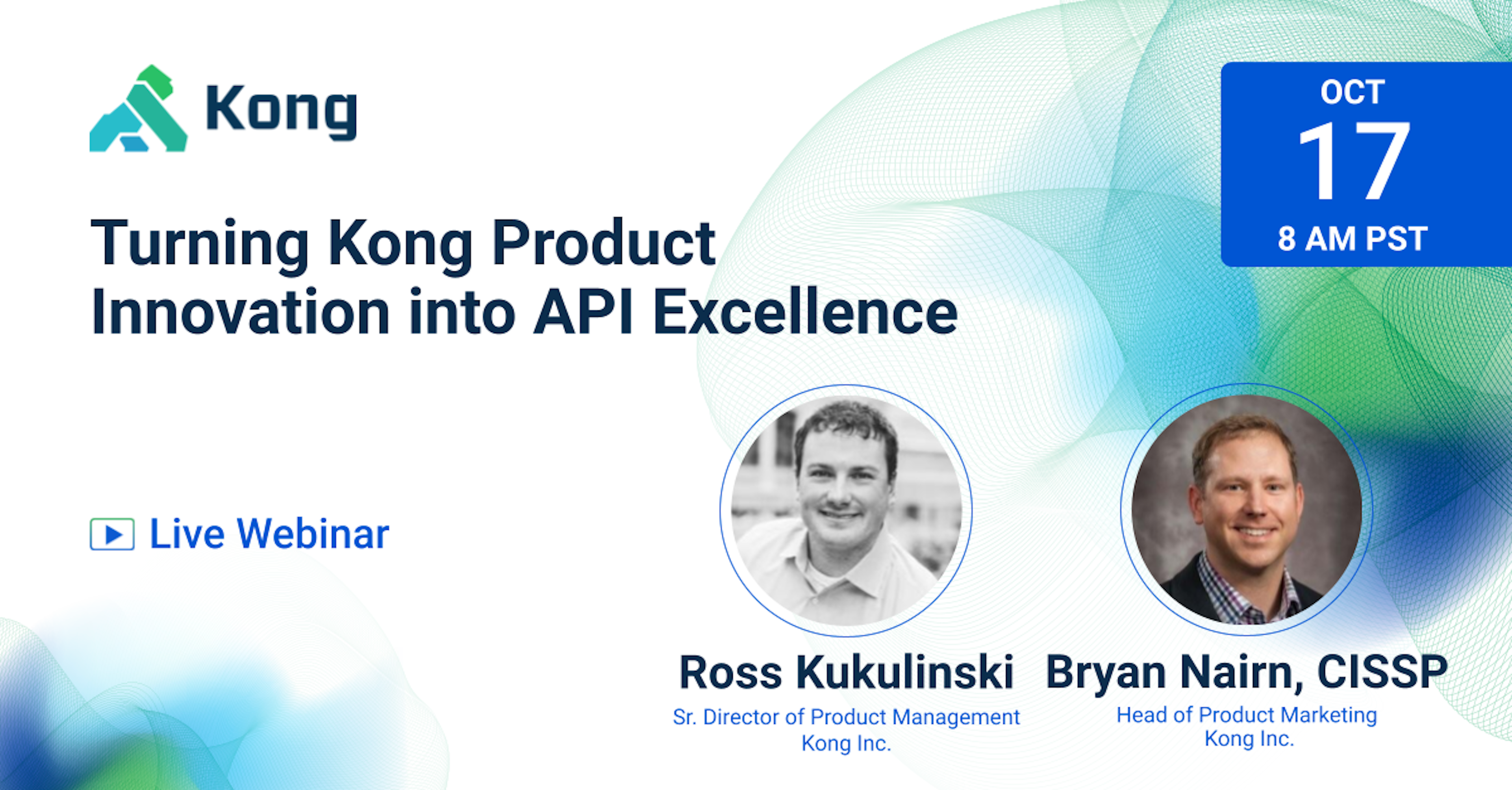 Kong

OCT
17
8 AM PST

Turning Kong Product Innovation into API Excellence

Live Webinar

Ross Kukulinski
Sr. Director of Product Management
Kong Inc.

Bryan Nairn, CISSP
Head of Product Marketing
Kong Inc.